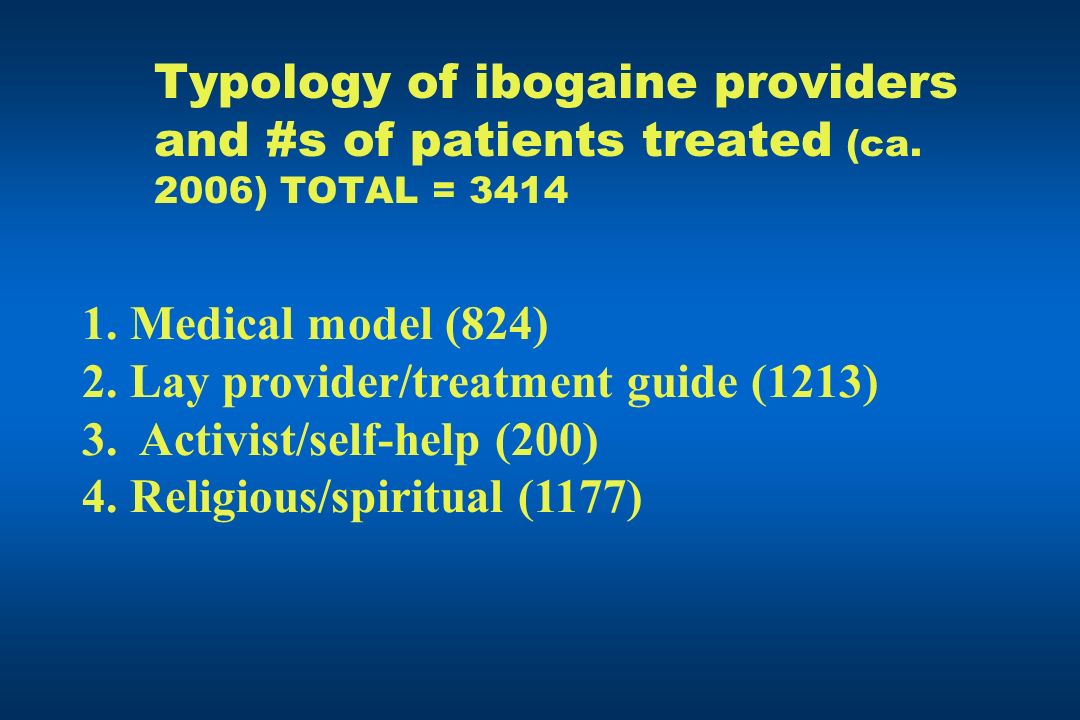 Typology of ibogaine providers and #s of patients treated (ca. 2006) TOTAL = 3414

1. Medical model (824)
2. Lay provider/treatment guide (1213)
3. Activist/self-help (200)
4. Religious/spiritual (1177)